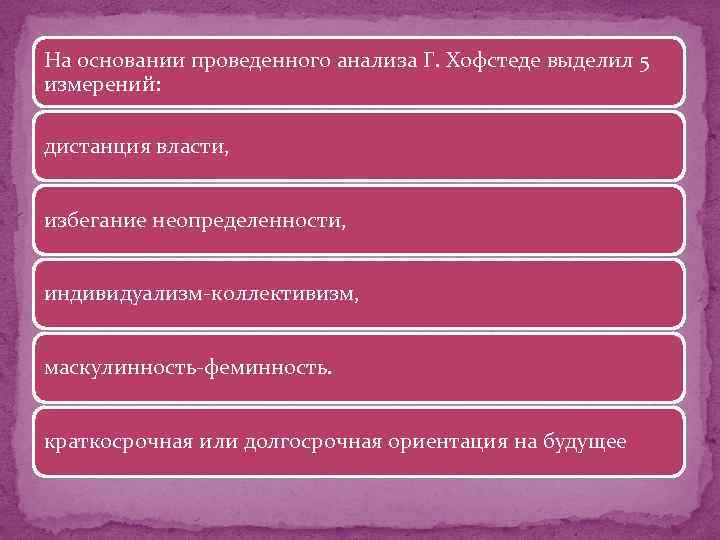 На основании проведенного анализа Г. Хофстеде выделил 5 измерений:

дистанция власти,

избегание неопределенности,

индивидуализм-коллективизм,

маскулинность-феминность.

краткосрочная или долгосрочная ориентация на будущее